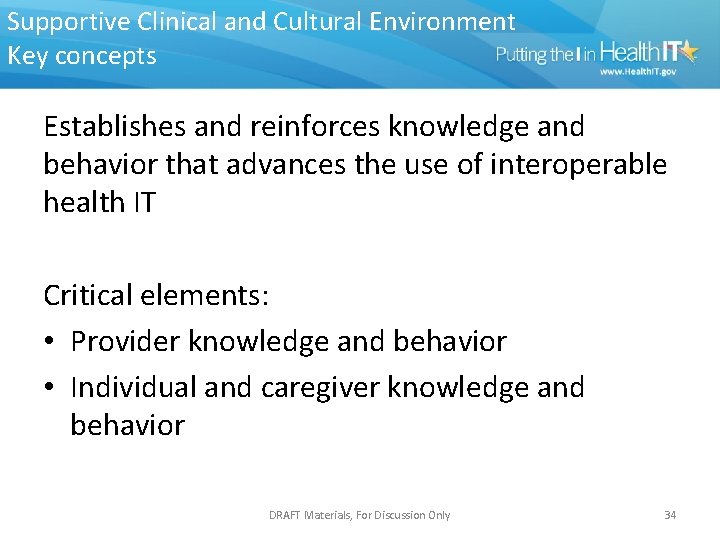 Supportive Clinical and Cultural Environment
Key concepts

Putting the I in HealthIT
www.HealthIT.gov

Establishes and reinforces knowledge and behavior that advances the use of interoperable health IT

Critical elements:
• Provider knowledge and behavior
• Individual and caregiver knowledge and behavior

DRAFT Materials, For Discussion Only

34